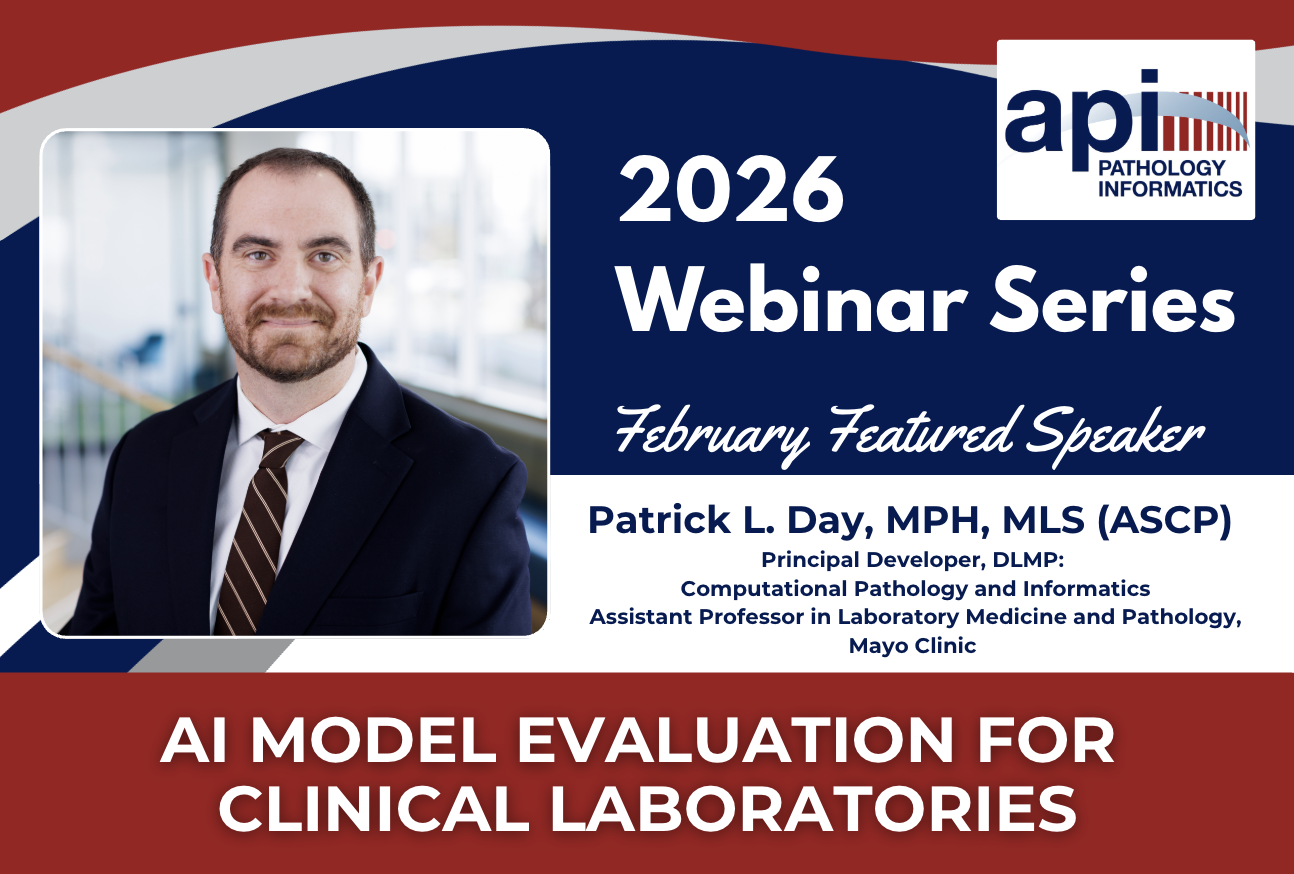 api
PATHOLOGY INFORMATICS

2026 Webinar Series

February Featured Speaker

Patrick L. Day, MPH, MLS (ASCP)
Principal Developer, DLMP: Computational Pathology and Informatics
Assistant Professor in Laboratory Medicine and Pathology, Mayo Clinic

AI MODEL EVALUATION FOR CLINICAL LABORATORIES